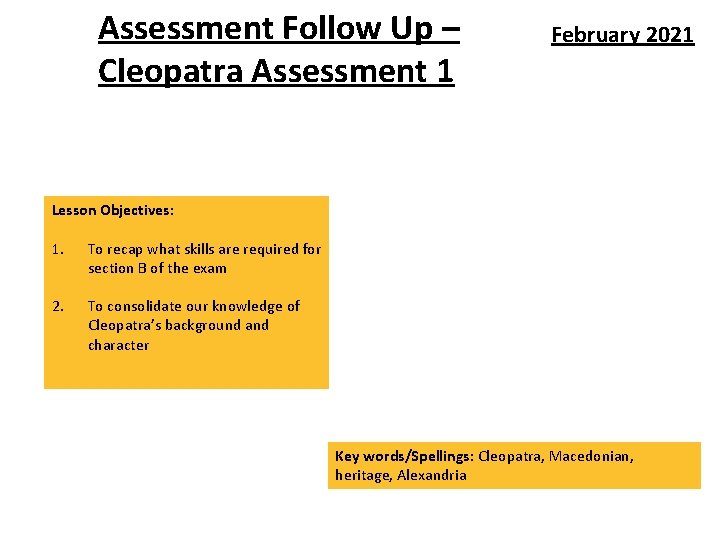 Assessment Follow Up – Cleopatra Assessment 1

February 2021

Lesson Objectives:

1. To recap what skills are required for section B of the exam

2. To consolidate our knowledge of Cleopatra's background and character

Key words/Spellings: Cleopatra, Macedonian, heritage, Alexandria